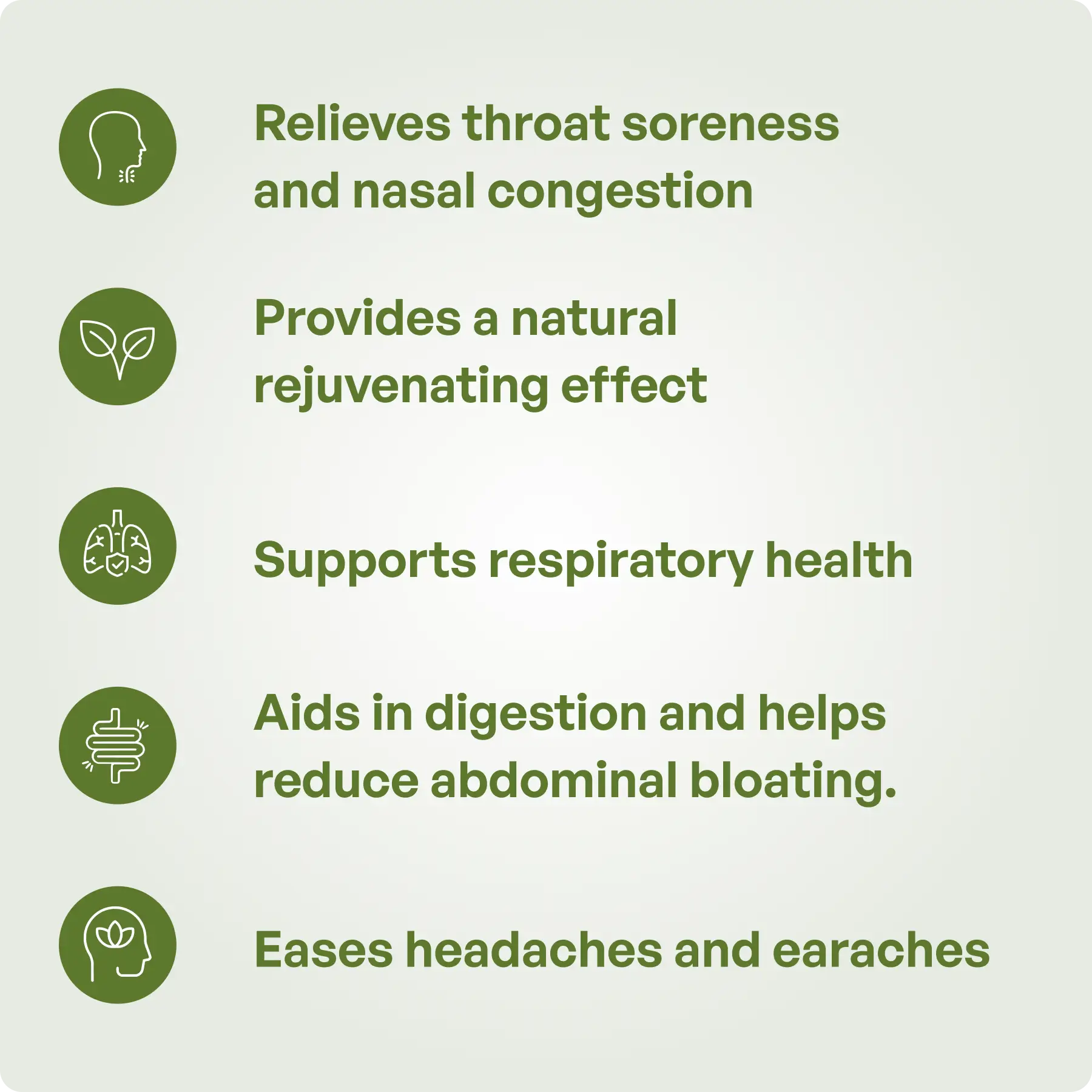 Relieves throat soreness and nasal congestion

Provides a natural rejuvenating effect

Supports respiratory health

Aids in digestion and helps reduce abdominal bloating.

Eases headaches and earaches